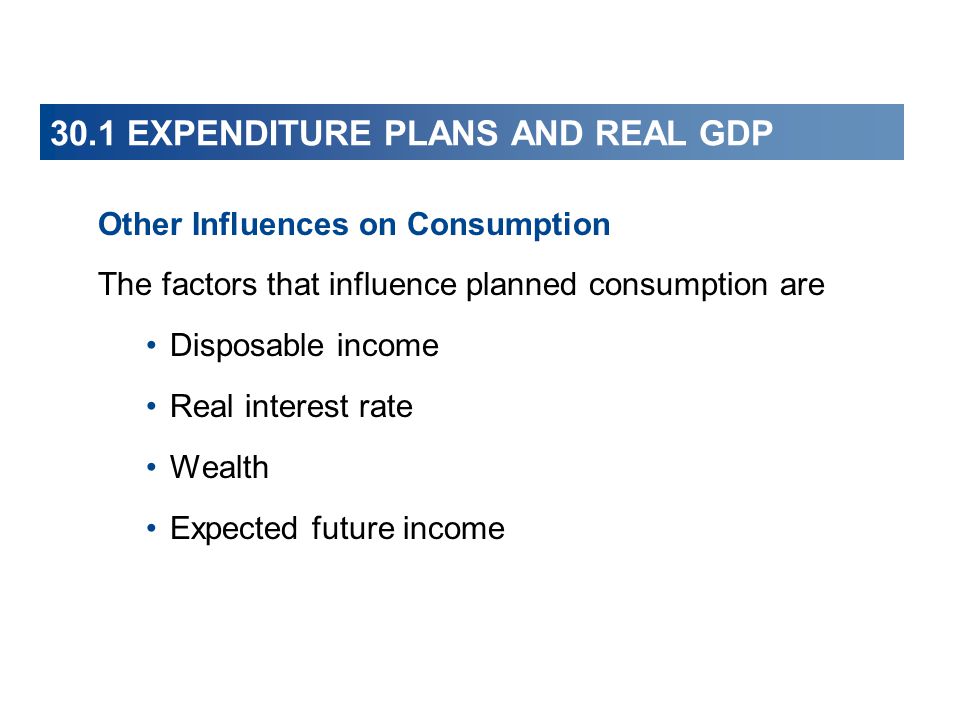 30.1 EXPENDITURE PLANS AND REAL GDP

Other Influences on Consumption

The factors that influence planned consumption are

• Disposable income

• Real interest rate

• Wealth

• Expected future income